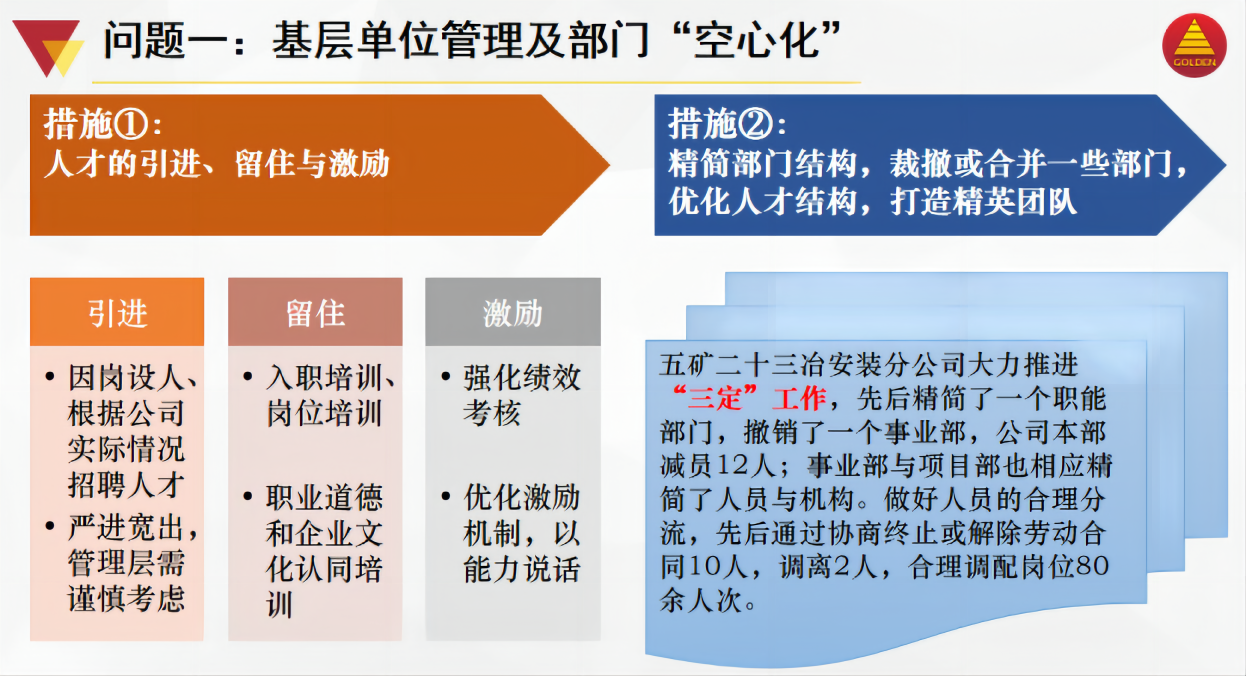 问题一：基层单位管理及部门“空心化”

GOLDEN

措施①：
人才的引进、留住与激励

措施②：
精简部门结构，裁撤或合并一些部门，优化人才结构，打造精英团队

引进
• 因岗设人、根据公司实际情况招聘人才
• 严进宽出，管理层需谨慎考虑

留住
• 入职培训、岗位培训
• 职业道德和企业文化认同培训

激励
• 强化绩效考核
• 优化激励机制，以能力说话

五矿二十三冶安装分公司大力推进“三定”工作，先后精简了一个职能部门，撤销了一个事业部，公司本部减员12人；事业部与项目部也相应精简了人员与机构。做好人员的合理分流，先后通过协商终止或解除劳动合同10人，调离2人，合理调配岗位80余人次。